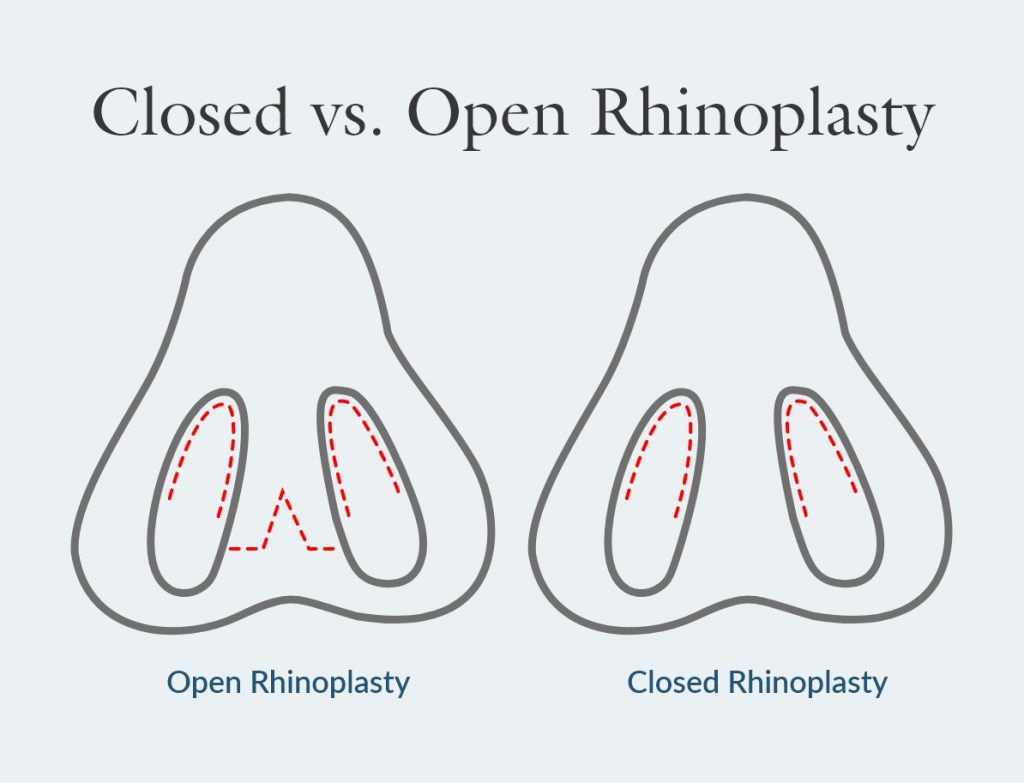 Closed vs. Open Rhinoplasty

Open Rhinoplasty

Closed Rhinoplasty